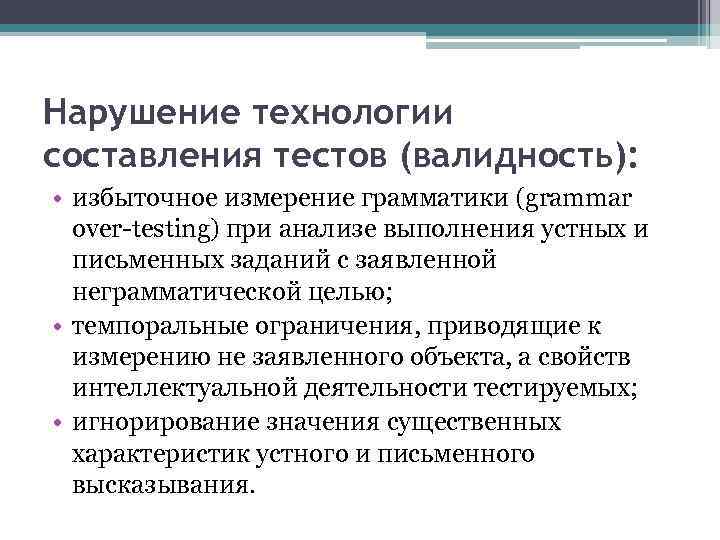 Нарушение технологии составления тестов (валидность):

• избыточное измерение грамматики (grammar over-testing) при анализе выполнения устных и письменных заданий с заявленной неграмматической целью;

• темпоральные ограничения, приводящие к измерению не заявленного объекта, а свойств интеллектуальной деятельности тестируемых;

• игнорирование значения существенных характеристик устного и письменного высказывания.